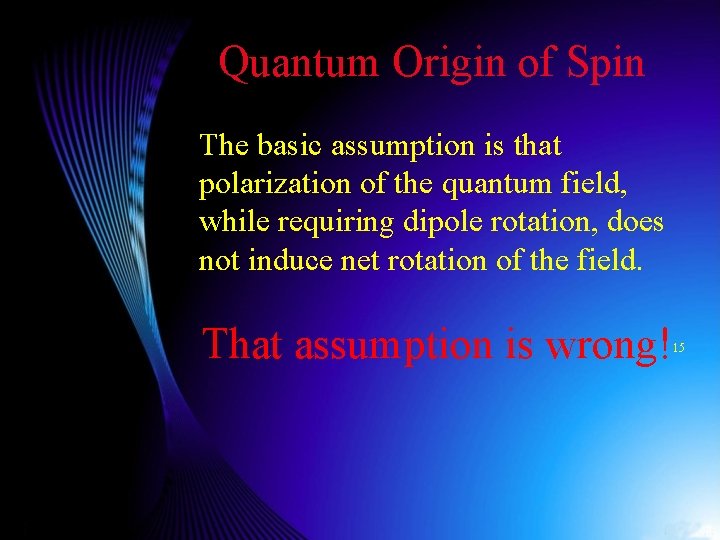 Quantum Origin of Spin

The basic assumption is that polarization of the quantum field, while requiring dipole rotation, does not induce net rotation of the field.

That assumption is wrong!

15